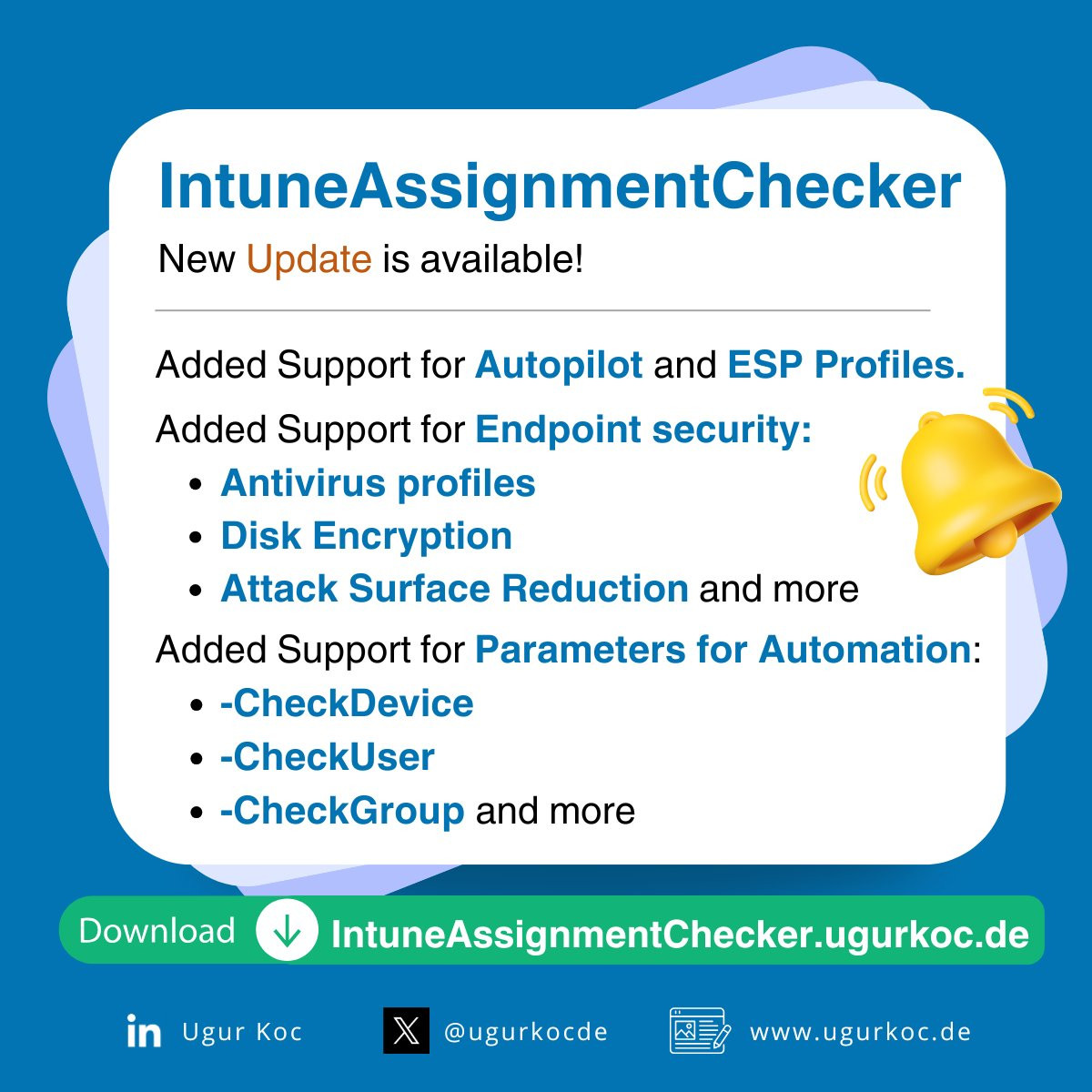 IntuneAssignmentChecker

New Update is available!

Added Support for Autopilot and ESP Profiles.

Added Support for Endpoint security:

- Antivirus profiles
- Disk Encryption
- Attack Surface Reduction and more

Added Support for Parameters for Automation:

- -CheckDevice
- -CheckUser
- -CheckGroup and more

Download IntuneAssignmentChecker.ugurkoc.de

Ugur Koc @ugurkocde www.ugurkoc.de